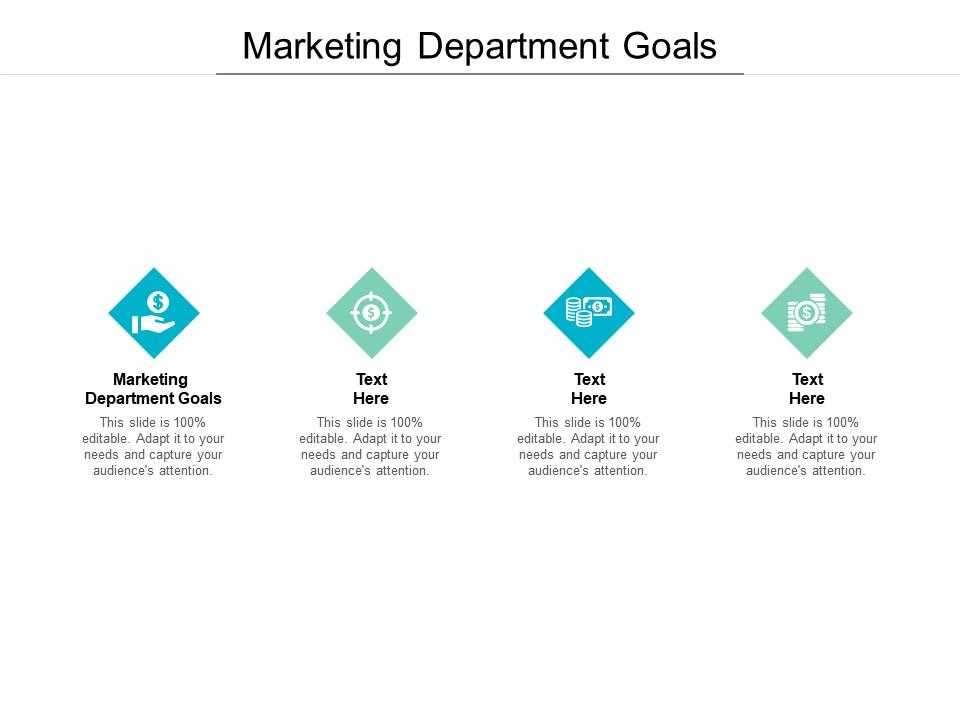 Marketing Department Goals

Marketing Department Goals

This slide is 100% editable. Adapt it to your needs and capture your audience's attention.

Text Here

This slide is 100% editable. Adapt it to your needs and capture your audience's attention.

Text Here

This slide is 100% editable. Adapt it to your needs and capture your audience's attention.

Text Here

This slide is 100% editable. Adapt it to your needs and capture your audience's attention.